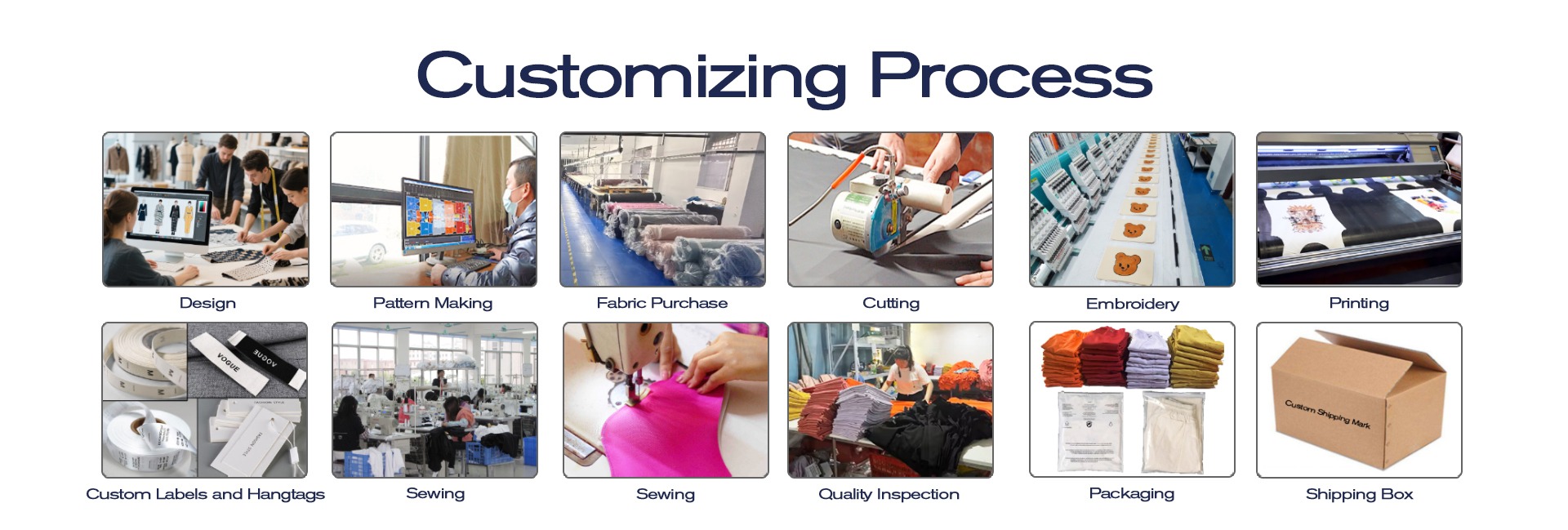 Customizing Process

Design

Pattern Making

Fabric Purchase

Cutting

Embroidery

Printing

VOGUE

VOGUE

Custom Labels and Hangtags

Sewing

Sewing

Quality Inspection

Packaging

Custom Shipping Mark

Shipping Box